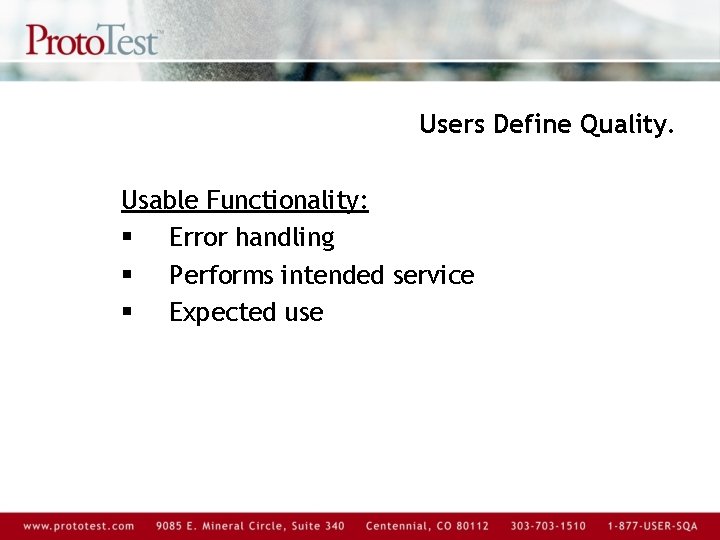 ProtoTest™

Users Define Quality.

Usable Functionality:
▪ Error handling
▪ Performs intended service
▪ Expected use

www.prototest.com 9085 E. Mineral Circle, Suite 340 Centennial, CO 80112 303-703-1510 1-877-USER-SQA